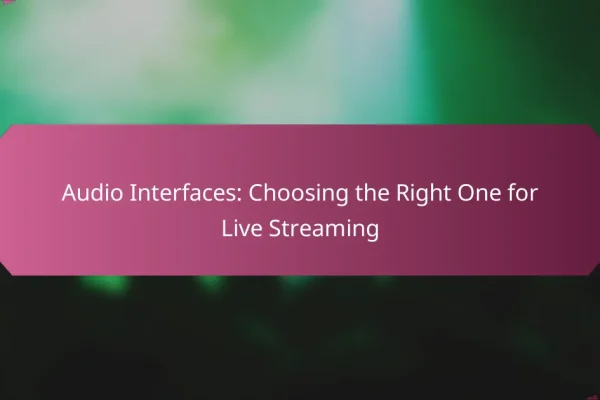 Audio Interfaces: Choosing the Right One for Live Streaming